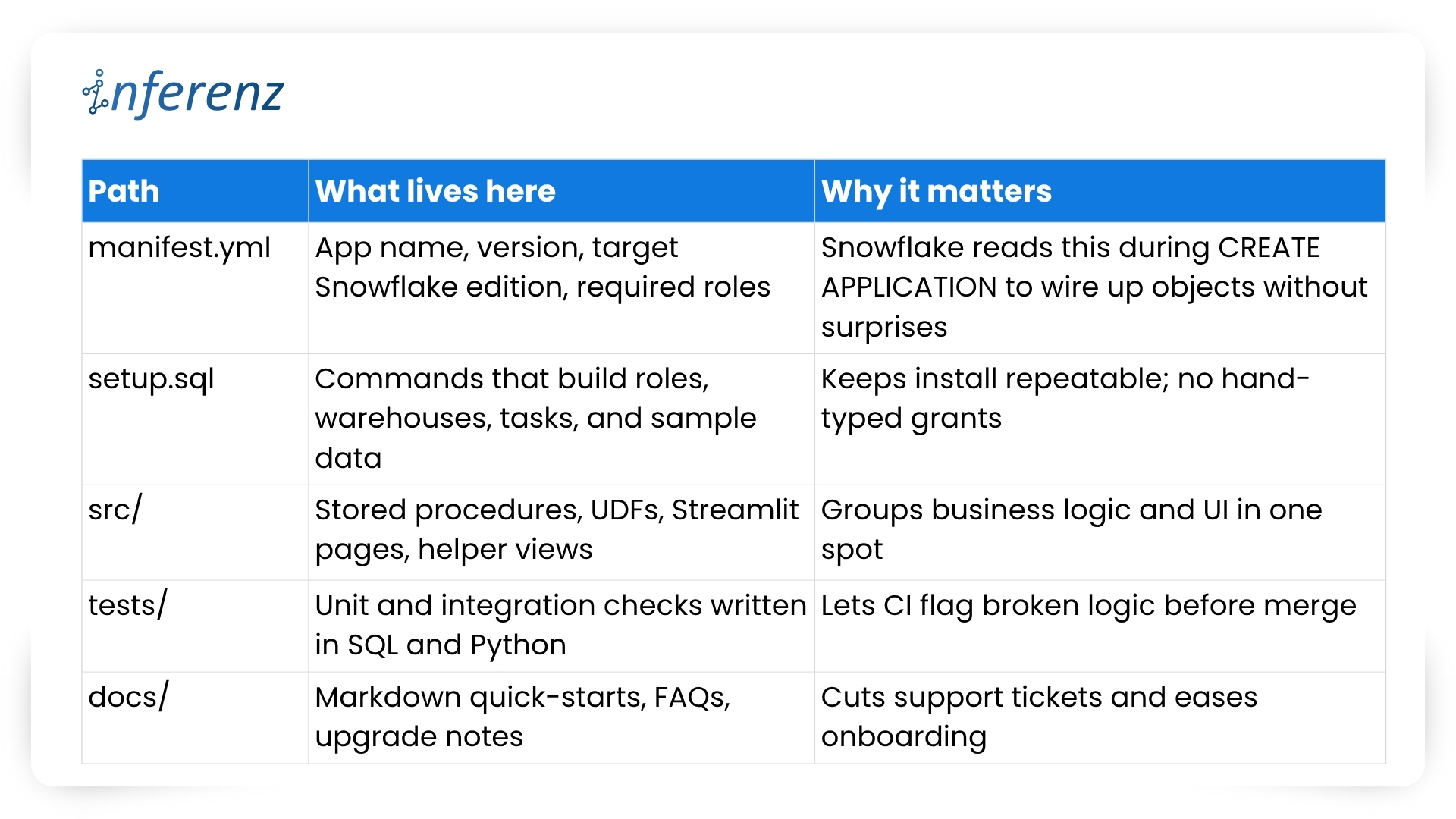 inferenz

| Path | What lives here | Why it matters |
|---|---|---|
| manifest.yml | App name, version, target Snowflake edition, required roles | Snowflake reads this during CREATE APPLICATION to wire up objects without surprises |
| setup.sql | Commands that build roles, warehouses, tasks, and sample data | Keeps install repeatable; no hand-typed grants |
| src/ | Stored procedures, UDFs, Streamlit pages, helper views | Groups business logic and UI in one spot |
| tests/ | Unit and integration checks written in SQL and Python | Lets CI flag broken logic before merge |
| docs/ | Markdown quick-starts, FAQs, upgrade notes | Cuts support tickets and eases onboarding |